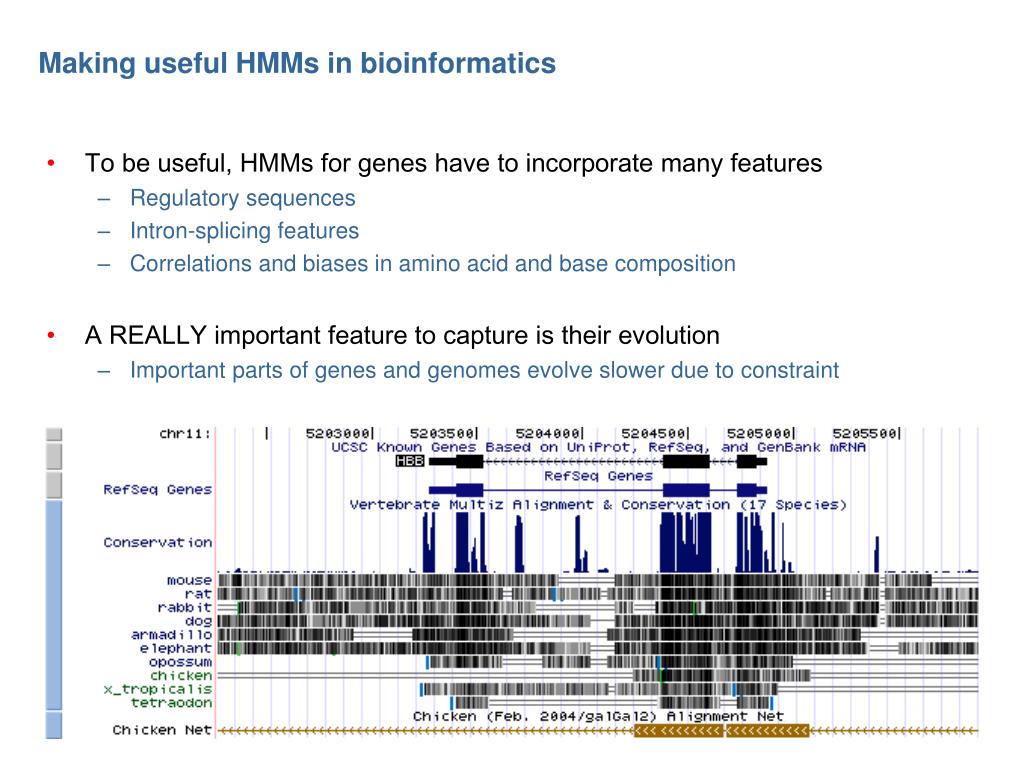 Making useful HMMs in bioinformatics

• To be useful, HMMs for genes have to incorporate many features
– Regulatory sequences
– Intron-splicing features
– Correlations and biases in amino acid and base composition

• A REALLY important feature to capture is their evolution
– Important parts of genes and genomes evolve slower due to constraint

chr11: | 5203000| 5203500| 5204000| 5204500| 5205000| 5205500|
UCSC Known Genes Based on UniProt, RefSeq, and GenBank mRNA
HBB
RefSeq Genes
RefSeq Genes
Vertebrate Multiz Alignment & Conservation (17 Species)
Conservation
mouse
rat
rabbit
dog
armadillo
elephant
opossum
chicken
x_tropicalis
tetraodon
Chicken (Feb. 2004/galGal2) Alignment Net
Chicken Net